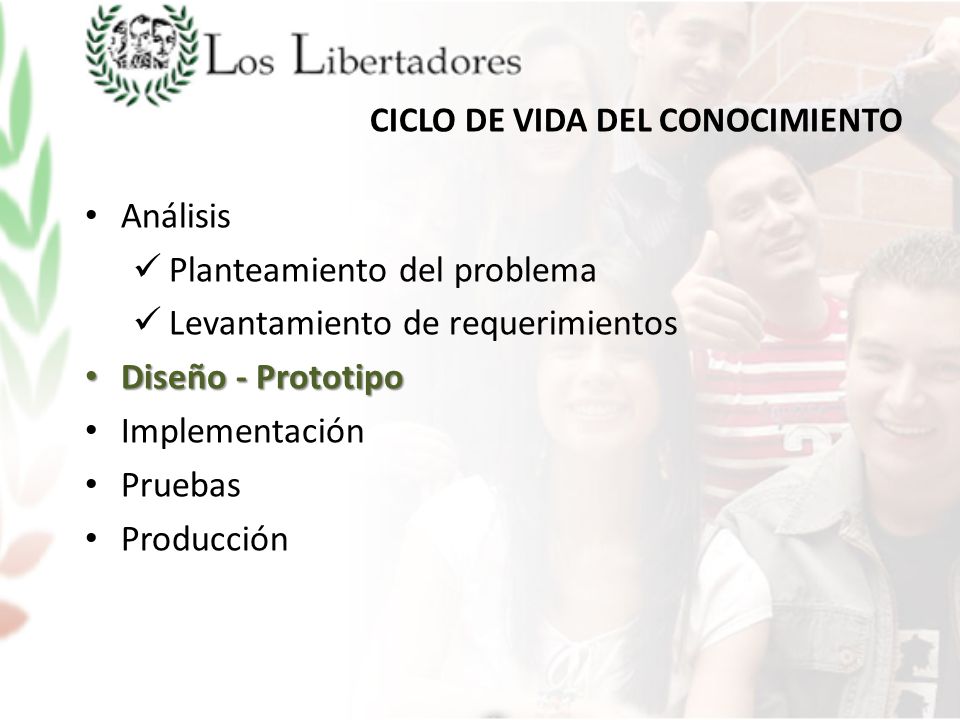 Los Libertadores

CICLO DE VIDA DEL CONOCIMIENTO

• Análisis
✓ Planteamiento del problema
✓ Levantamiento de requerimientos
• Diseño - Prototipo
• Implementación
• Pruebas
• Producción